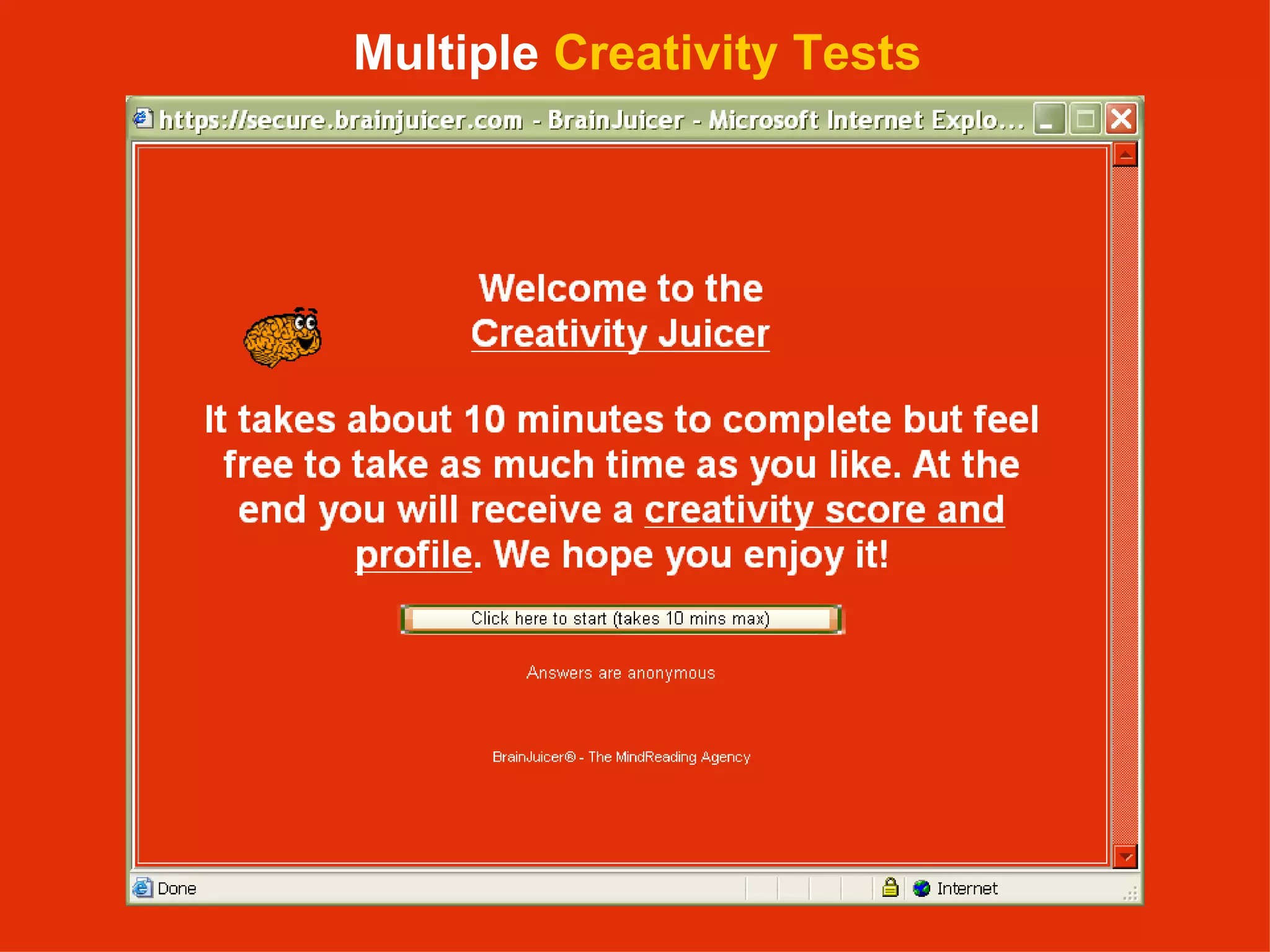 Multiple Creativity Tests

https://secure.brainjuicer.com - BrainJuicer - Microsoft Internet Explo...

Welcome to the
Creativity Juicer

It takes about 10 minutes to complete but feel free to take as much time as you like. At the end you will receive a creativity score and profile. We hope you enjoy it!

Click here to start (takes 10 mins max)

Answers are anonymous

BrainJuicer® - The MindReading Agency

Done

Internet